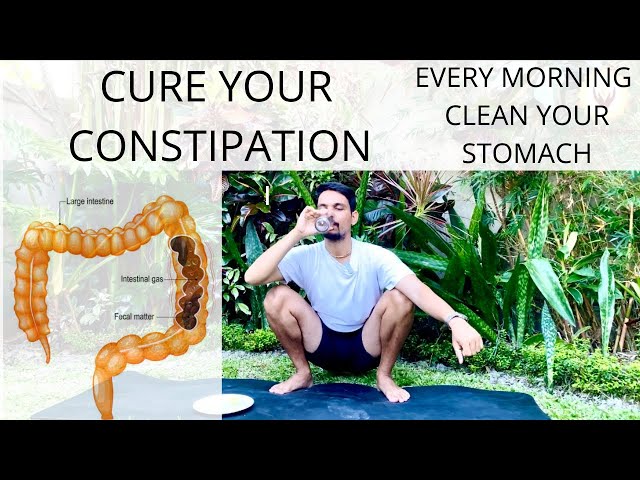 CURE YOUR CONSTIPATION

EVERY MORNING CLEAN YOUR STOMACH

Large intestine

Intestinal gas

Fecal matter